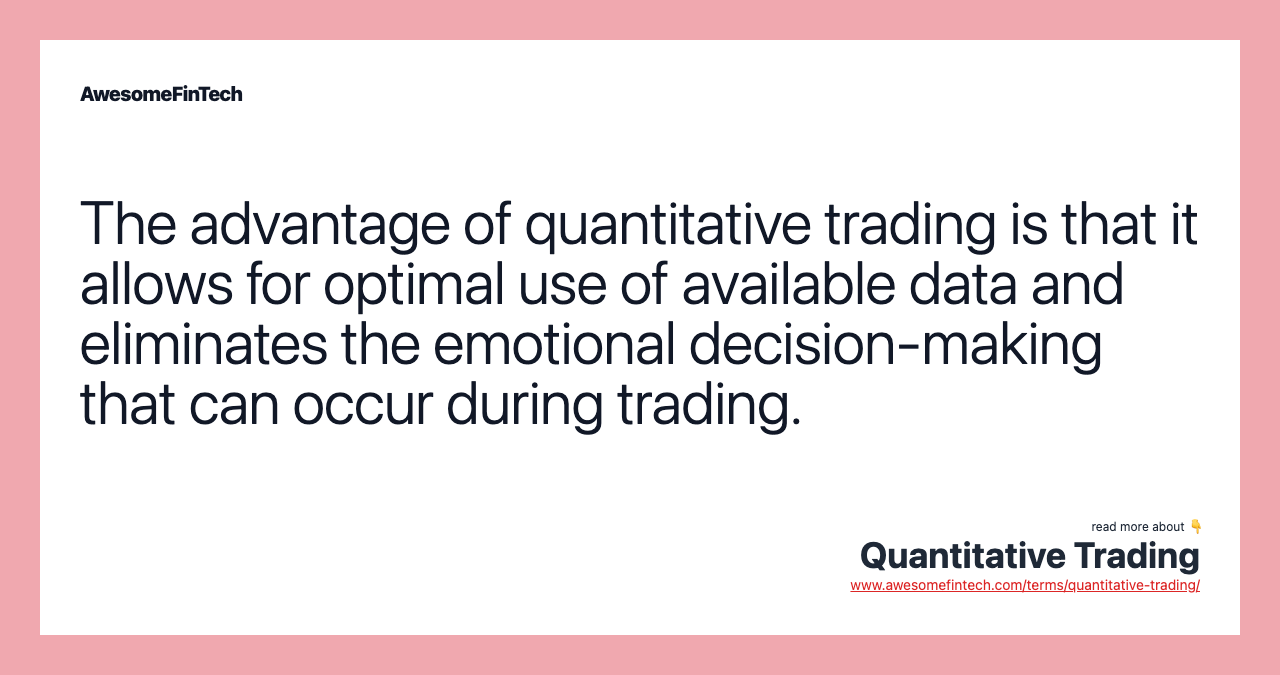 AwesomeFinTech

The advantage of quantitative trading is that it allows for optimal use of available data and eliminates the emotional decision-making that can occur during trading.

read more about 👇
Quantitative Trading
www.awesomefintech.com/terms/quantitative-trading/